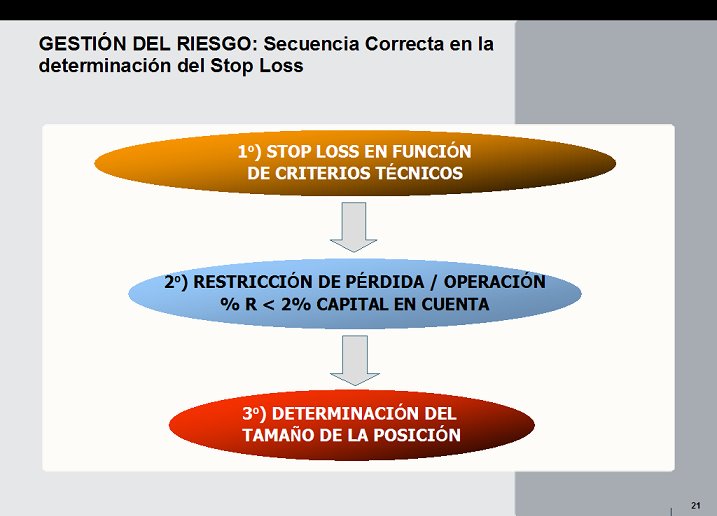 GESTIÓN DEL RIESGO: Secuencia Correcta en la determinación del Stop Loss

1º) STOP LOSS EN FUNCIÓN DE CRITERIOS TÉCNICOS

2º) RESTRICCIÓN DE PÉRDIDA / OPERACIÓN % R < 2% CAPITAL EN CUENTA

3º) DETERMINACIÓN DEL TAMAÑO DE LA POSICIÓN

21